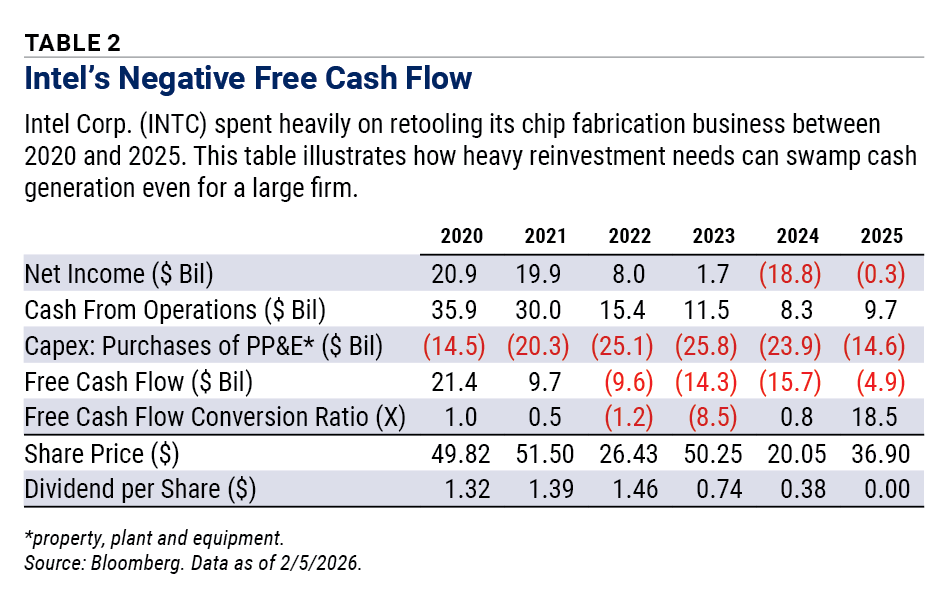 TABLE 2

Intel's Negative Free Cash Flow

Intel Corp. (INTC) spent heavily on retooling its chip fabrication business between 2020 and 2025. This table illustrates how heavy reinvestment needs can swamp cash generation even for a large firm.

| | 2020 | 2021 | 2022 | 2023 | 2024 | 2025 |
|---|---|---|---|---|---|---|
| Net Income ($ Bil) | 20.9 | 19.9 | 8.0 | 1.7 | (18.8) | (0.3) |
| Cash From Operations ($ Bil) | 35.9 | 30.0 | 15.4 | 11.5 | 8.3 | 9.7 |
| Capex: Purchases of PP&E* ($ Bil) | (14.5) | (20.3) | (25.1) | (25.8) | (23.9) | (14.6) |
| Free Cash Flow ($ Bil) | 21.4 | 9.7 | (9.6) | (14.3) | (15.7) | (4.9) |
| Free Cash Flow Conversion Ratio (X) | 1.0 | 0.5 | (1.2) | (8.5) | 0.8 | 18.5 |
| Share Price ($) | 49.82 | 51.50 | 26.43 | 50.25 | 20.05 | 36.90 |
| Dividend per Share ($) | 1.32 | 1.39 | 1.46 | 0.74 | 0.38 | 0.00 |

*property, plant and equipment.
Source: Bloomberg. Data as of 2/5/2026.